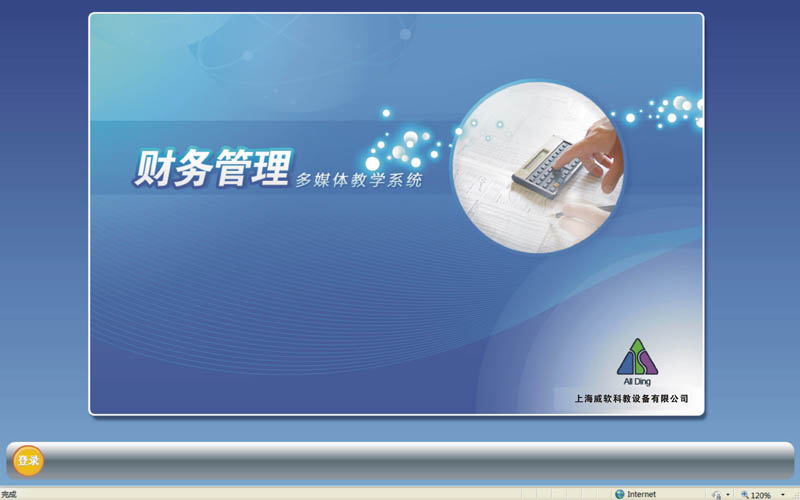 财务管理 多媒体教学系统

All Ding

上海威软科教设备有限公司

登录

完成

Internet

120%